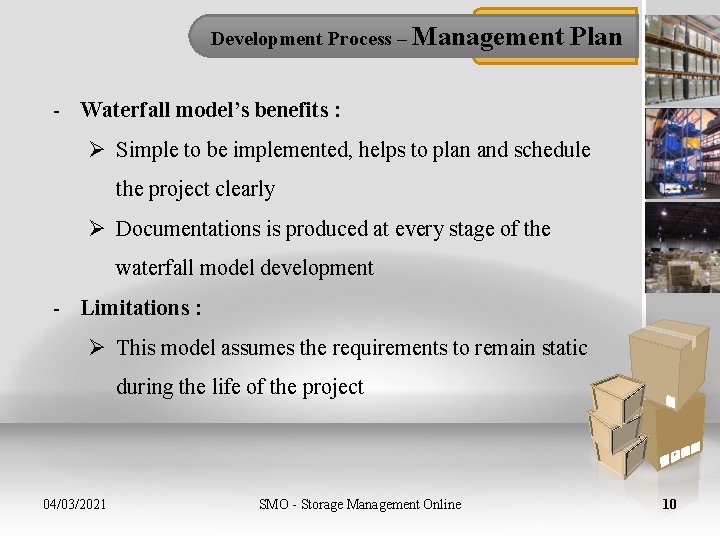 Development Process – Management Plan

- Waterfall model's benefits :

➢ Simple to be implemented, helps to plan and schedule the project clearly

➢ Documentations is produced at every stage of the waterfall model development

- Limitations :

➢ This model assumes the requirements to remain static during the life of the project

04/03/2021

SMO - Storage Management Online

10